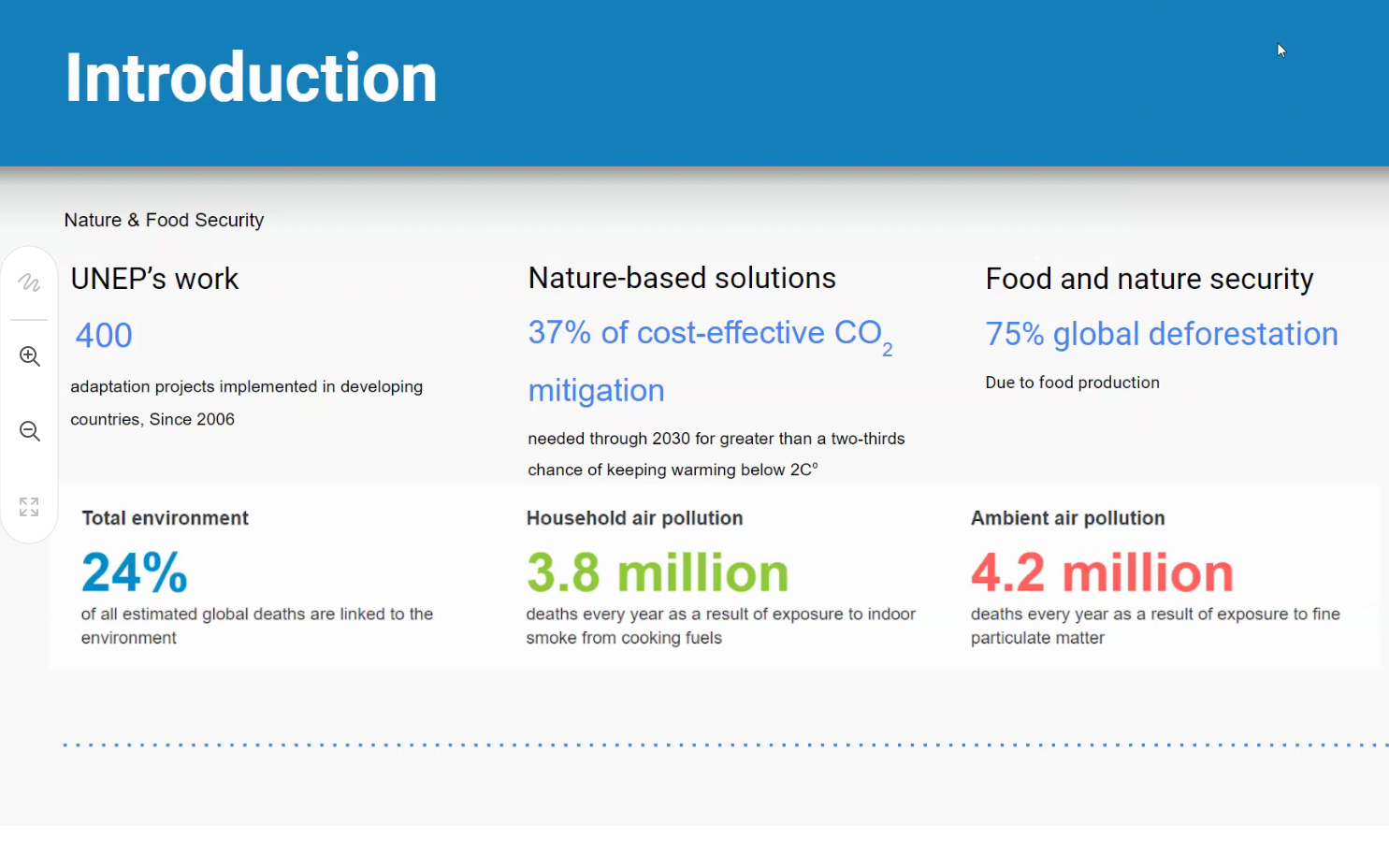 Introduction

Nature & Food Security

UNEP's work

400

adaptation projects implemented in developing countries, Since 2006

Nature-based solutions

37% of cost-effective $CO_2$ mitigation

needed through 2030 for greater than a two-thirds chance of keeping warming below 2C°

Food and nature security

75% global deforestation

Due to food production

Total environment

24%

of all estimated global deaths are linked to the environment

Household air pollution

3.8 million

deaths every year as a result of exposure to indoor smoke from cooking fuels

Ambient air pollution

4.2 million

deaths every year as a result of exposure to fine particulate matter